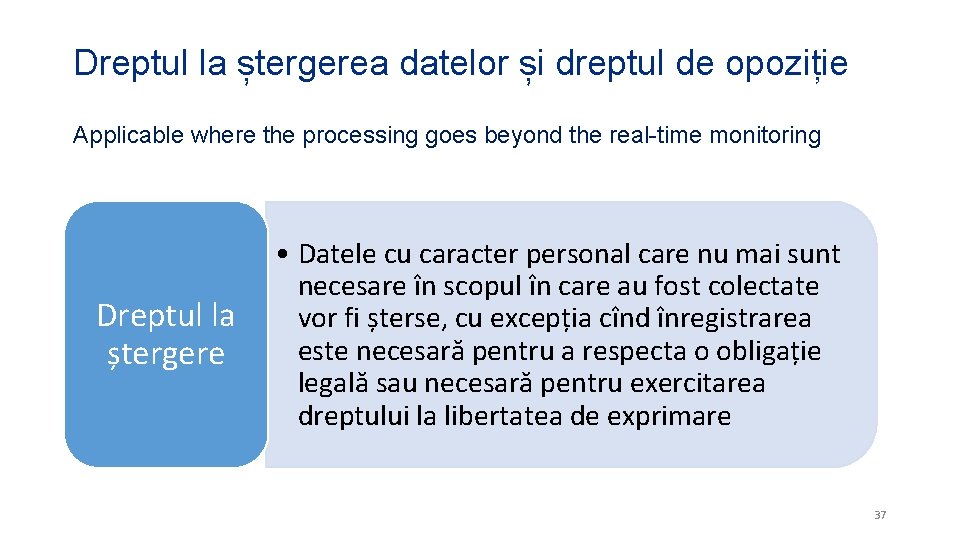 Dreptul la ștergerea datelor și dreptul de opoziție

Applicable where the processing goes beyond the real-time monitoring

Dreptul la ștergere

• Datele cu caracter personal care nu mai sunt necesare în scopul în care au fost colectate vor fi șterse, cu excepția cînd înregistrarea este necesară pentru a respecta o obligație legală sau necesară pentru exercitarea dreptului la libertatea de exprimare

37